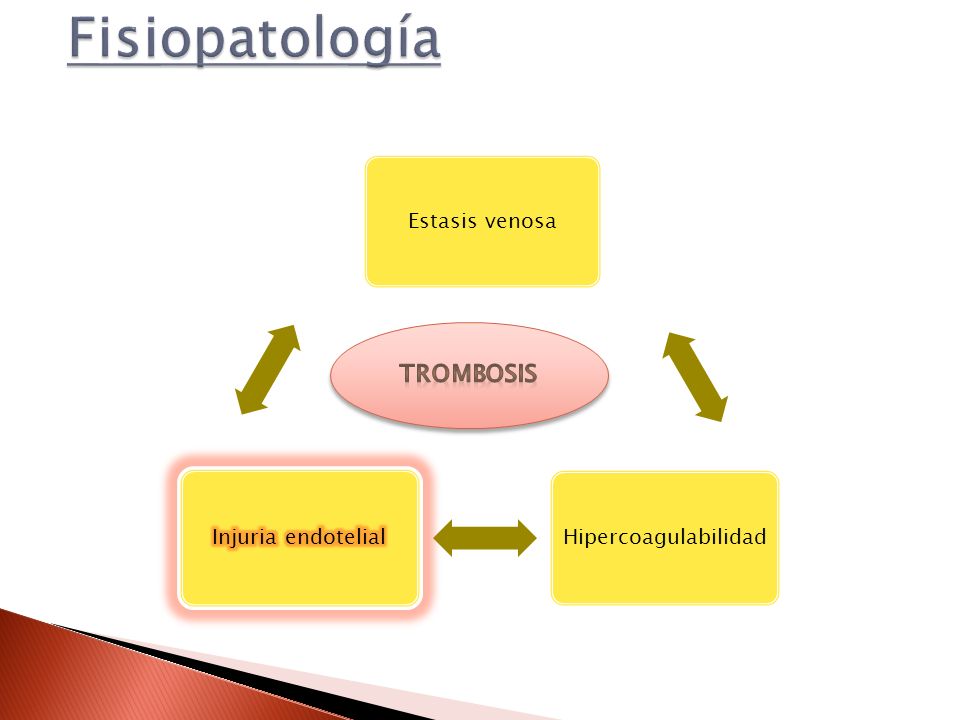 Fisiopatología

Estasis venosa

TROMBOSIS

Injuria endotelial

Hipercoagulabilidad